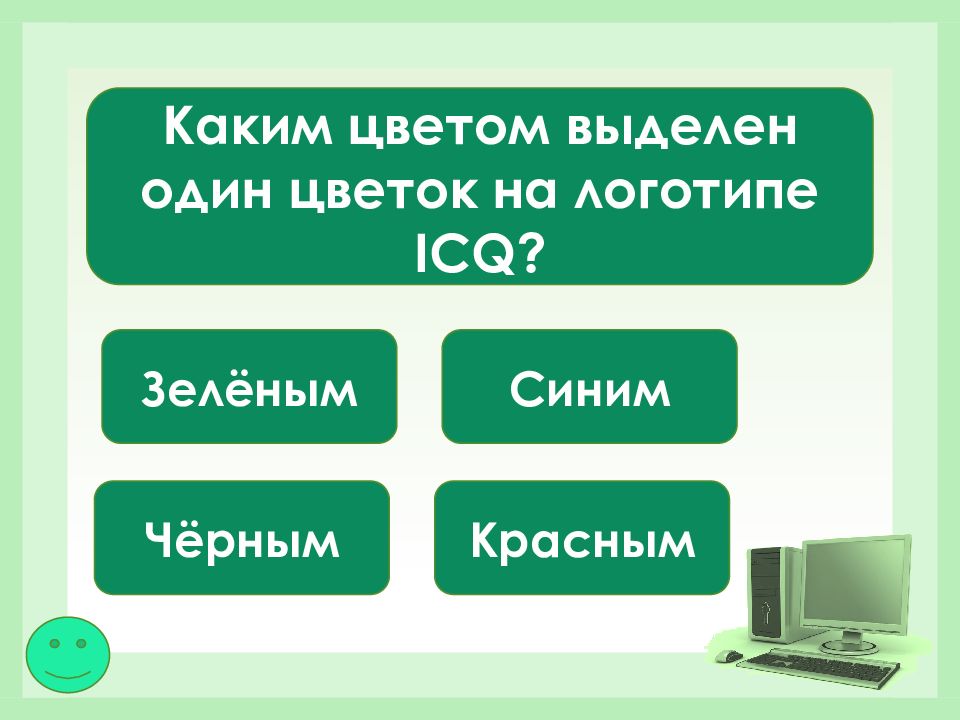 Каким цветом выделен один цветок на логотипе ICQ?

Зелёным

Синим

Чёрным

Красным